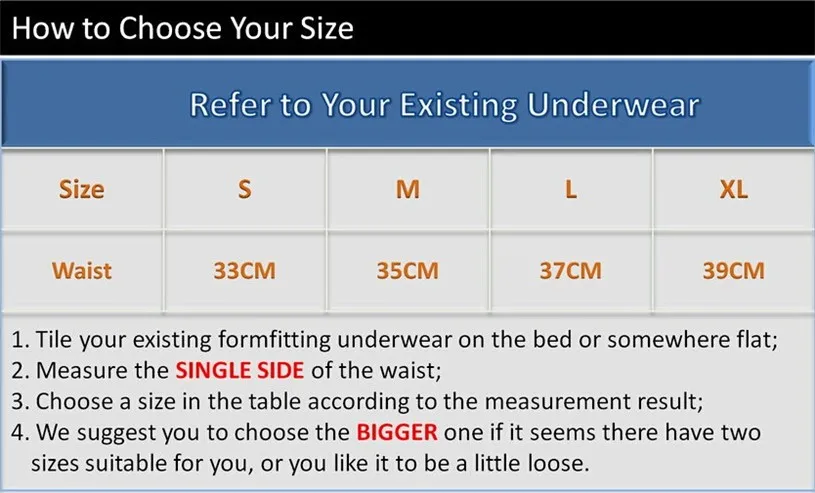 How to Choose Your Size

Refer to Your Existing Underwear

| Size | S | M | L | XL |
|---|---|---|---|---|
| Waist | 33CM | 35CM | 37CM | 39CM |

1. Tile your existing formfitting underwear on the bed or somewhere flat;
2. Measure the SINGLE SIDE of the waist;
3. Choose a size in the table according to the measurement result;
4. We suggest you to choose the BIGGER one if it seems there have two sizes suitable for you, or you like it to be a little loose.